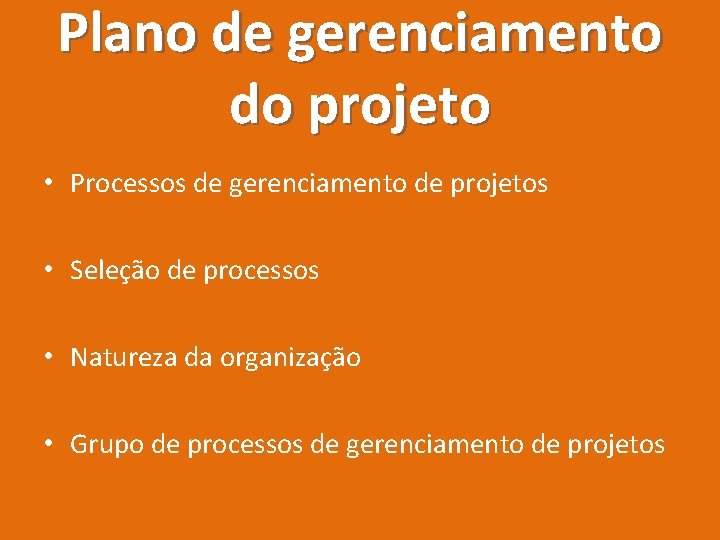 Plano de gerenciamento do projeto

• Processos de gerenciamento de projetos

• Seleção de processos

• Natureza da organização

• Grupo de processos de gerenciamento de projetos